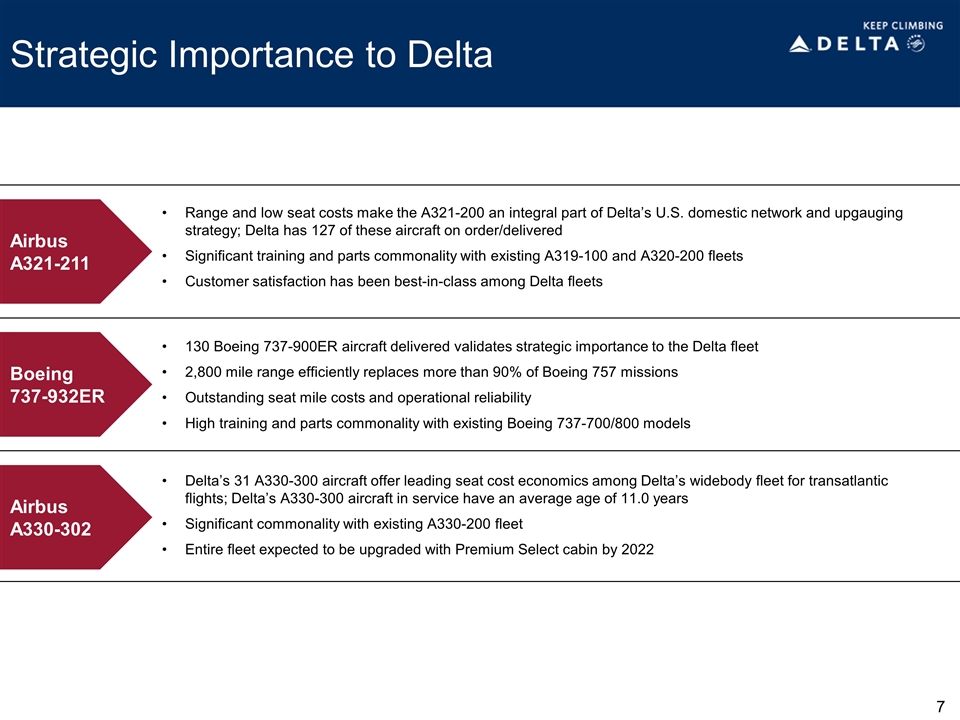 Strategic Importance to Delta

KEEP CLIMBING
DELTA

Airbus
A321-211

• Range and low seat costs make the A321-200 an integral part of Delta's U.S. domestic network and upgauging strategy; Delta has 127 of these aircraft on order/delivered
• Significant training and parts commonality with existing A319-100 and A320-200 fleets
• Customer satisfaction has been best-in-class among Delta fleets

Boeing
737-932ER

• 130 Boeing 737-900ER aircraft delivered validates strategic importance to the Delta fleet
• 2,800 mile range efficiently replaces more than 90% of Boeing 757 missions
• Outstanding seat mile costs and operational reliability
• High training and parts commonality with existing Boeing 737-700/800 models

Airbus
A330-302

• Delta's 31 A330-300 aircraft offer leading seat cost economics among Delta's widebody fleet for transatlantic flights; Delta's A330-300 aircraft in service have an average age of 11.0 years
• Significant commonality with existing A330-200 fleet
• Entire fleet expected to be upgraded with Premium Select cabin by 2022

7